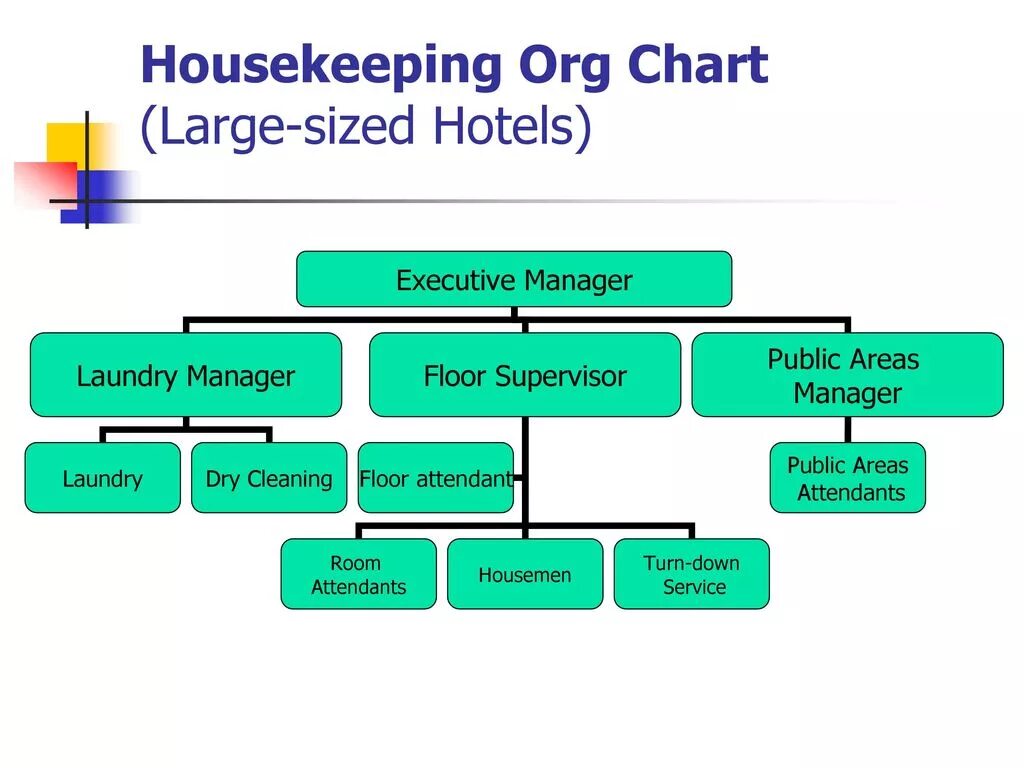 Housekeeping Org Chart
(Large-sized Hotels)

Executive Manager

Laundry Manager

Floor Supervisor

Public Areas Manager

Laundry

Dry Cleaning

Floor attendant

Public Areas Attendants

Room Attendants

Housemen

Turn-down Service